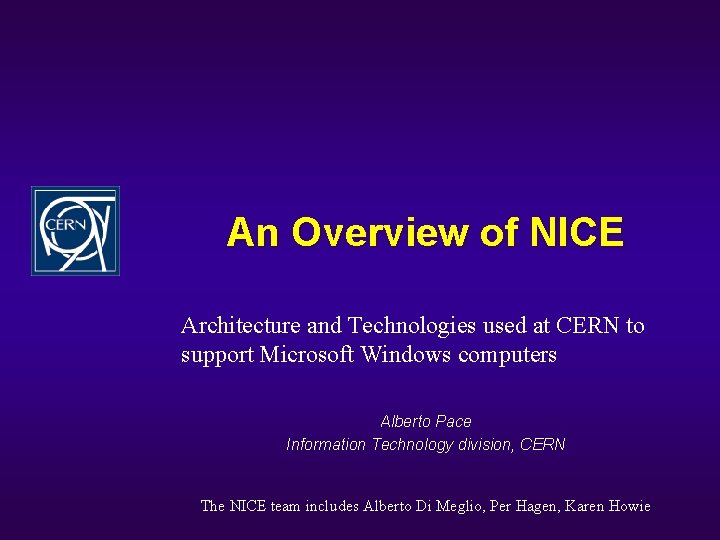 CERN

An Overview of NICE

Architecture and Technologies used at CERN to support Microsoft Windows computers

Alberto Pace
Information Technology division, CERN

The NICE team includes Alberto Di Meglio, Per Hagen, Karen Howie